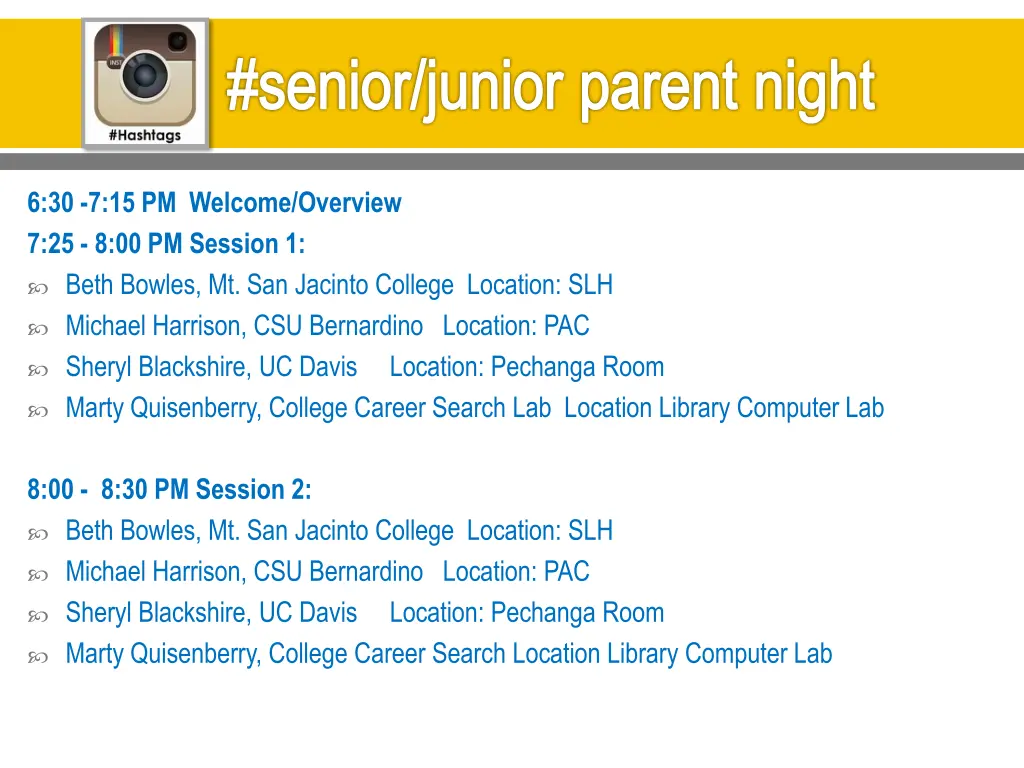 INST
#Hashtags
#senior/junior parent night

6:30 -7:15 PM Welcome/Overview
7:25 - 8:00 PM Session 1:
Beth Bowles, Mt. San Jacinto College Location: SLH
Michael Harrison, CSU Bernardino Location: PAC
Sheryl Blackshire, UC Davis Location: Pechanga Room
Marty Quisenberry, College Career Search Lab Location Library Computer Lab

8:00 - 8:30 PM Session 2:
Beth Bowles, Mt. San Jacinto College Location: SLH
Michael Harrison, CSU Bernardino Location: PAC
Sheryl Blackshire, UC Davis Location: Pechanga Room
Marty Quisenberry, College Career Search Location Library Computer Lab